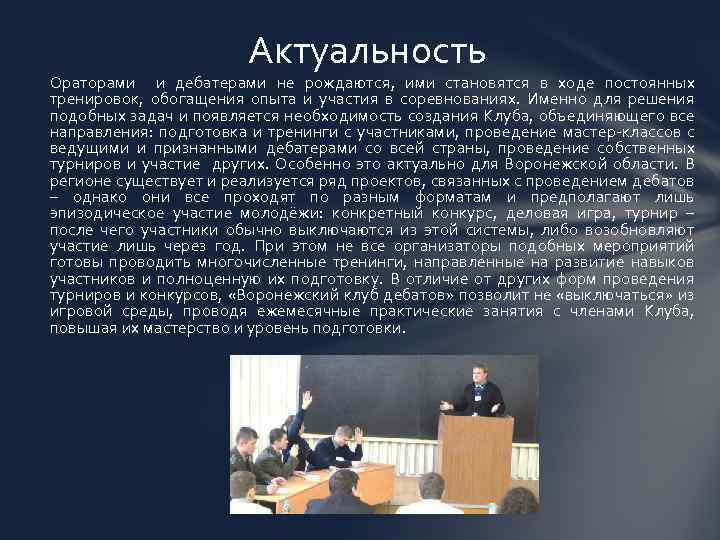 Актуальность

Ораторами и дебатерами не рождаются, ими становятся в ходе постоянных тренировок, обогащения опыта и участия в соревнованиях. Именно для решения подобных задач и появляется необходимость создания Клуба, объединяющего все направления: подготовка и тренинги с участниками, проведение мастер-классов с ведущими и признанными дебатерами со всей страны, проведение собственных турниров и участие других. Особенно это актуально для Воронежской области. В регионе существует и реализуется ряд проектов, связанных с проведением дебатов – однако они все проходят по разным форматам и предполагают лишь эпизодическое участие молодёжи: конкретный конкурс, деловая игра, турнир – после чего участники обычно выключаются из этой системы, либо возобновляют участие лишь через год. При этом не все организаторы подобных мероприятий готовы проводить многочисленные тренинги, направленные на развитие навыков участников и полноценную их подготовку. В отличие от других форм проведения турниров и конкурсов, «Воронежский клуб дебатов» позволит не «выключаться» из игровой среды, проводя ежемесячные практические занятия с членами Клуба, повышая их мастерство и уровень подготовки.